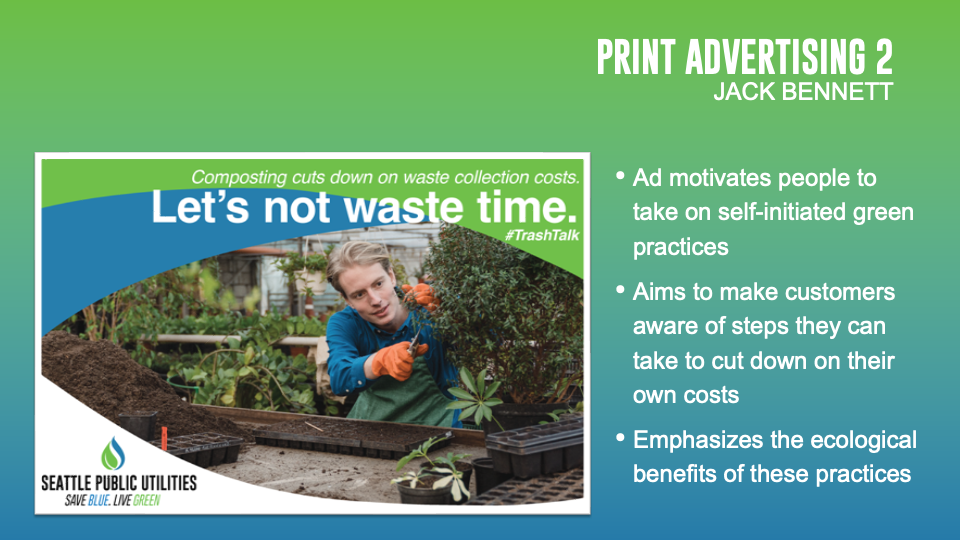 PRINT ADVERTISING 2
JACK BENNETT

Composting cuts down on waste collection costs.
Let's not waste time.
#TrashTalk

SEATTLE PUBLIC UTILITIES
SAVE BLUE. LIVE GREEN

• Ad motivates people to take on self-initiated green practices
• Aims to make customers aware of steps they can take to cut down on their own costs
• Emphasizes the ecological benefits of these practices